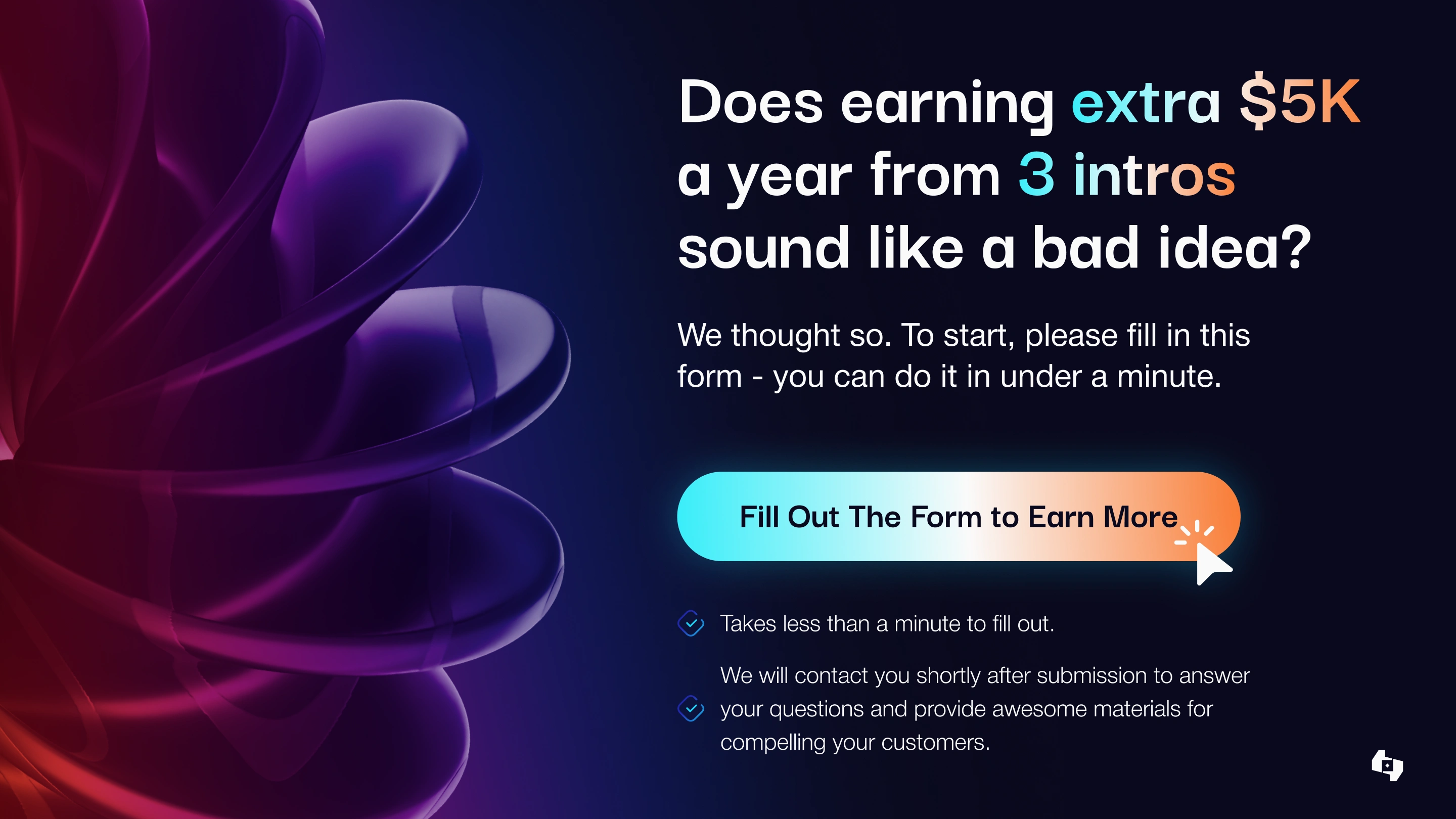 Does earning extra $5K a year from 3 intros sound like a bad idea?

We thought so. To start, please fill in this form - you can do it in under a minute.

Fill Out The Form to Earn More

Takes less than a minute to fill out.

We will contact you shortly after submission to answer your questions and provide awesome materials for compelling your customers.